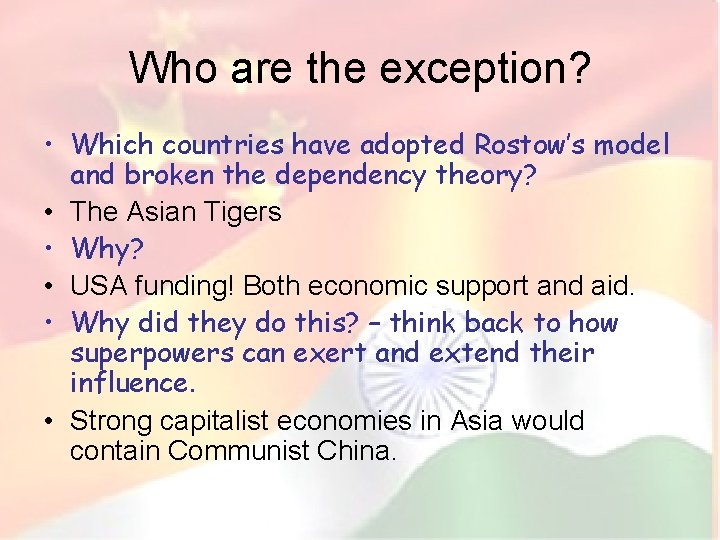 Who are the exception?

• Which countries have adopted Rostow's model and broken the dependency theory?
• The Asian Tigers
• Why?
• USA funding! Both economic support and aid.
• Why did they do this? – think back to how superpowers can exert and extend their influence.
• Strong capitalist economies in Asia would contain Communist China.